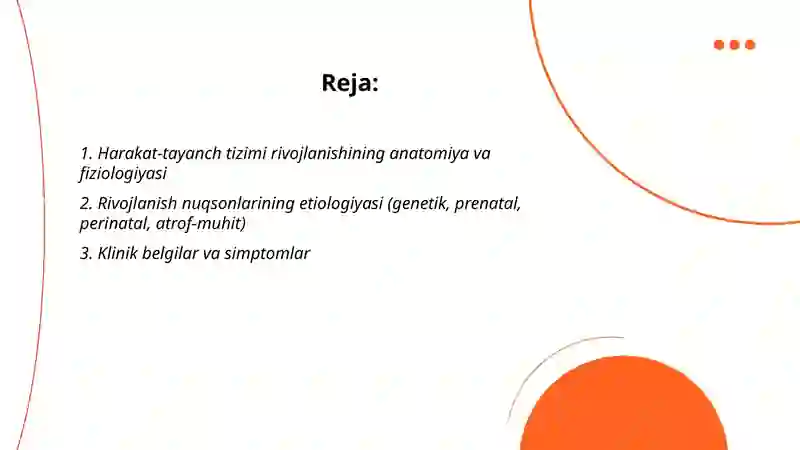 Reja:

1. Harakat-tayanch tizimi rivojlanishining anatomiya va fiziologiyasi

2. Rivojlanish nuqsonlarining etiologiyasi (genetik, prenatal, perinatal, atrof-muhit)

3. Klinik belgilar va simptomlar